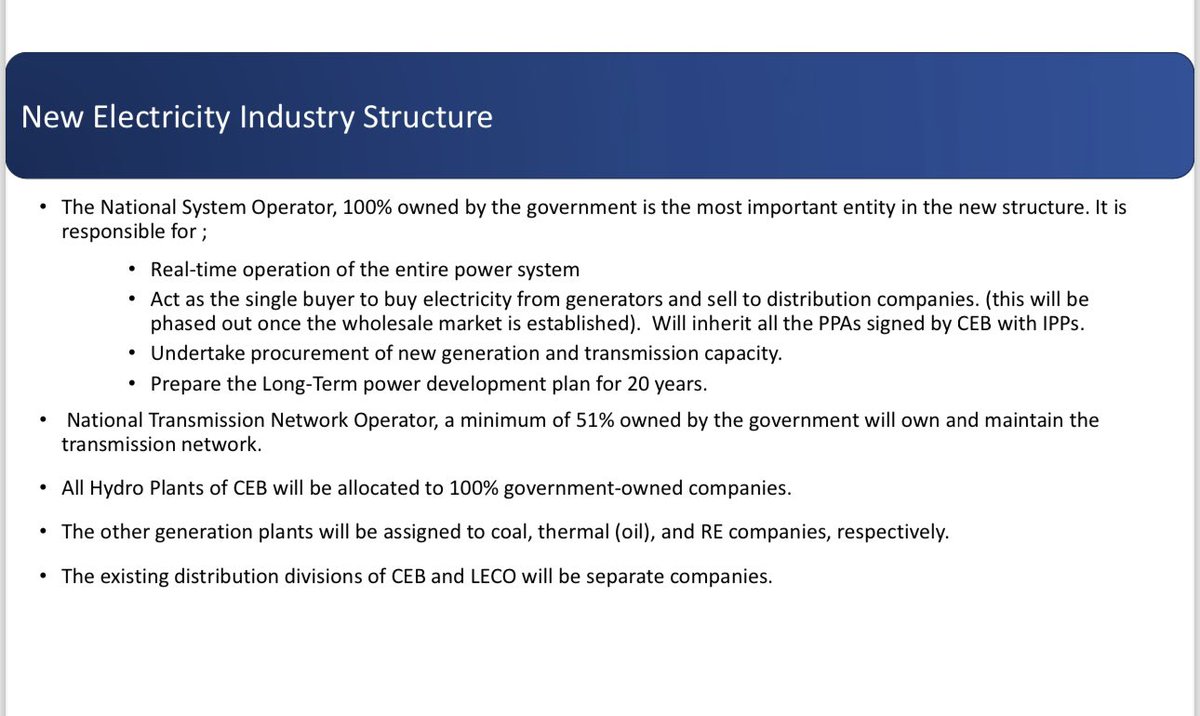 New Electricity Industry Structure

• The National System Operator, 100% owned by the government is the most important entity in the new structure. It is responsible for ;

• Real-time operation of the entire power system
• Act as the single buyer to buy electricity from generators and sell to distribution companies. (this will be phased out once the wholesale market is established). Will inherit all the PPAs signed by CEB with IPPs.
• Undertake procurement of new generation and transmission capacity.
• Prepare the Long-Term power development plan for 20 years.

• National Transmission Network Operator, a minimum of 51% owned by the government will own and maintain the transmission network.

• All Hydro Plants of CEB will be allocated to 100% government-owned companies.

• The other generation plants will be assigned to coal, thermal (oil), and RE companies, respectively.

• The existing distribution divisions of CEB and LECO will be separate companies.